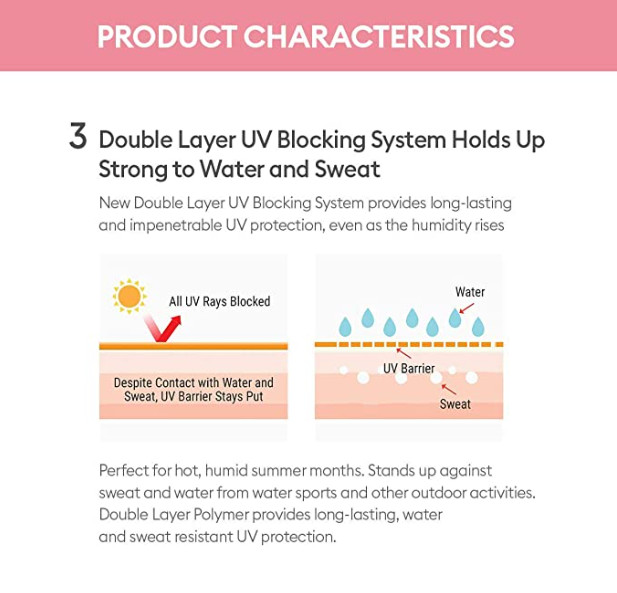 PRODUCT CHARACTERISTICS

3 Double Layer UV Blocking System Holds Up Strong to Water and Sweat

New Double Layer UV Blocking System provides long-lasting and impenetrable UV protection, even as the humidity rises

All UV Rays Blocked

Despite Contact with Water and Sweat, UV Barrier Stays Put

Water

UV Barrier

Sweat

Perfect for hot, humid summer months. Stands up against sweat and water from water sports and other outdoor activities. Double Layer Polymer provides long-lasting, water and sweat resistant UV protection.